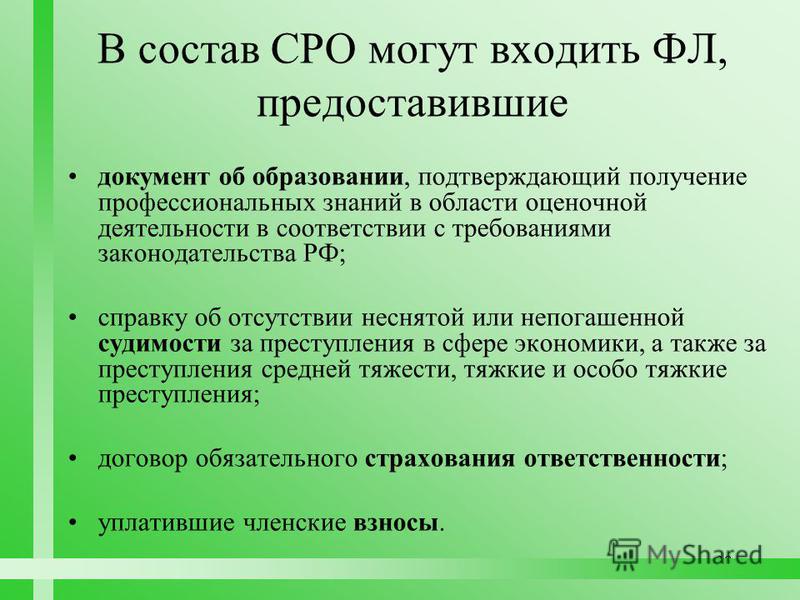 В состав СРО могут входить ФЛ, предоставившие

• документ об образовании, подтверждающий получение профессиональных знаний в области оценочной деятельности в соответствии с требованиями законодательства РФ;

• справку об отсутствии неснятой или непогашенной судимости за преступления в сфере экономики, а также за преступления средней тяжести, тяжкие и особо тяжкие преступления;

• договор обязательного страхования ответственности;

• уплатившие членские взносы.

MyShared